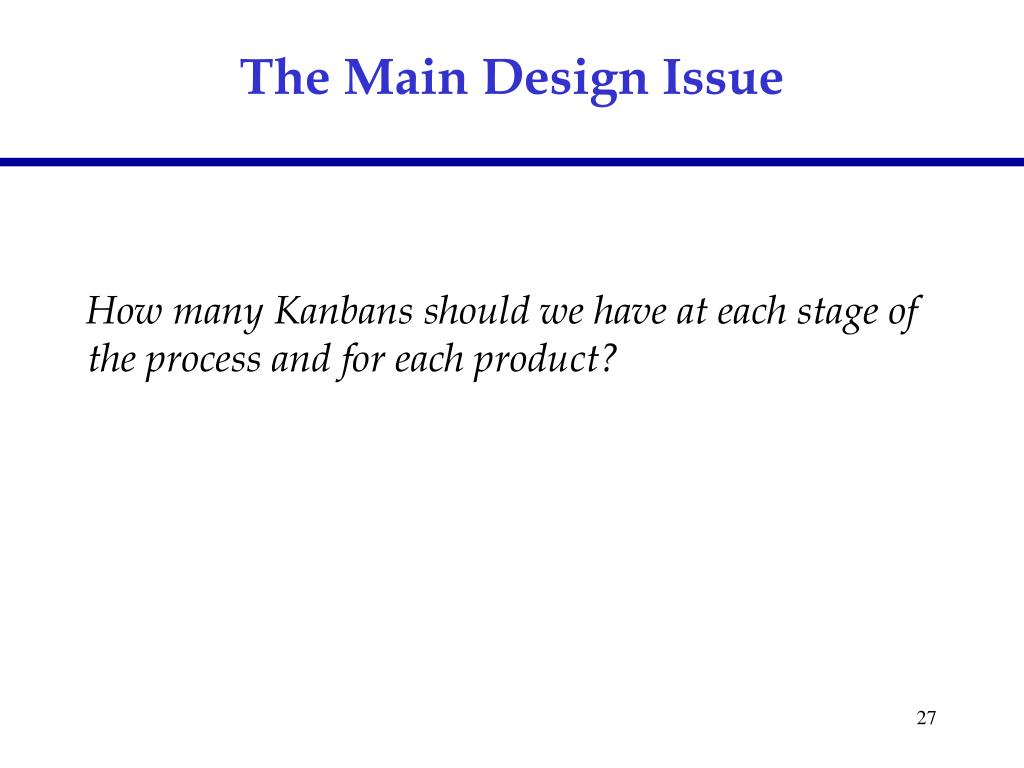 The Main Design Issue

How many Kanbans should we have at each stage of the process and for each product?

27